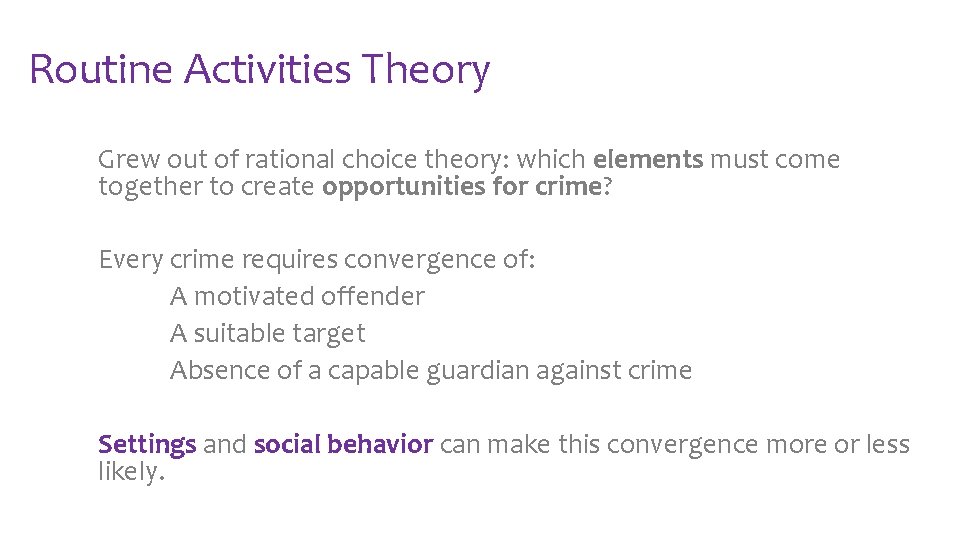 Routine Activities Theory

Grew out of rational choice theory: which elements must come together to create opportunities for crime?

Every crime requires convergence of:
A motivated offender
A suitable target
Absence of a capable guardian against crime

Settings and social behavior can make this convergence more or less likely.